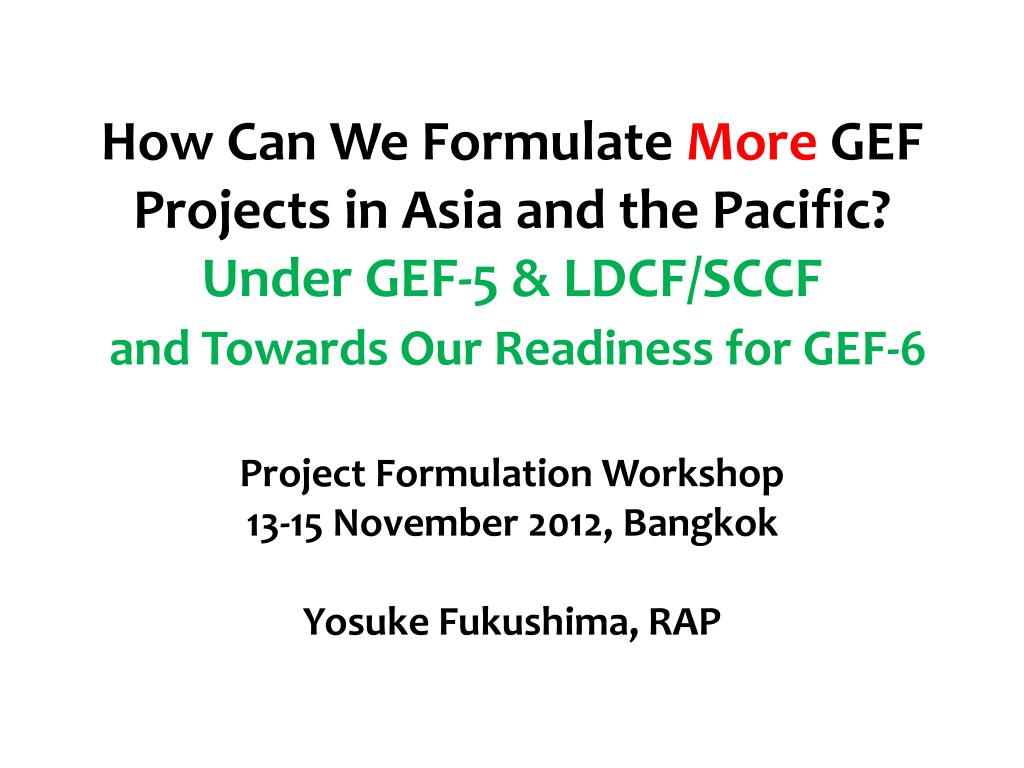 How Can We Formulate More GEF Projects in Asia and the Pacific?
Under GEF-5 & LDCF/SCCF
and Towards Our Readiness for GEF-6

Project Formulation Workshop
13-15 November 2012, Bangkok

Yosuke Fukushima, RAP